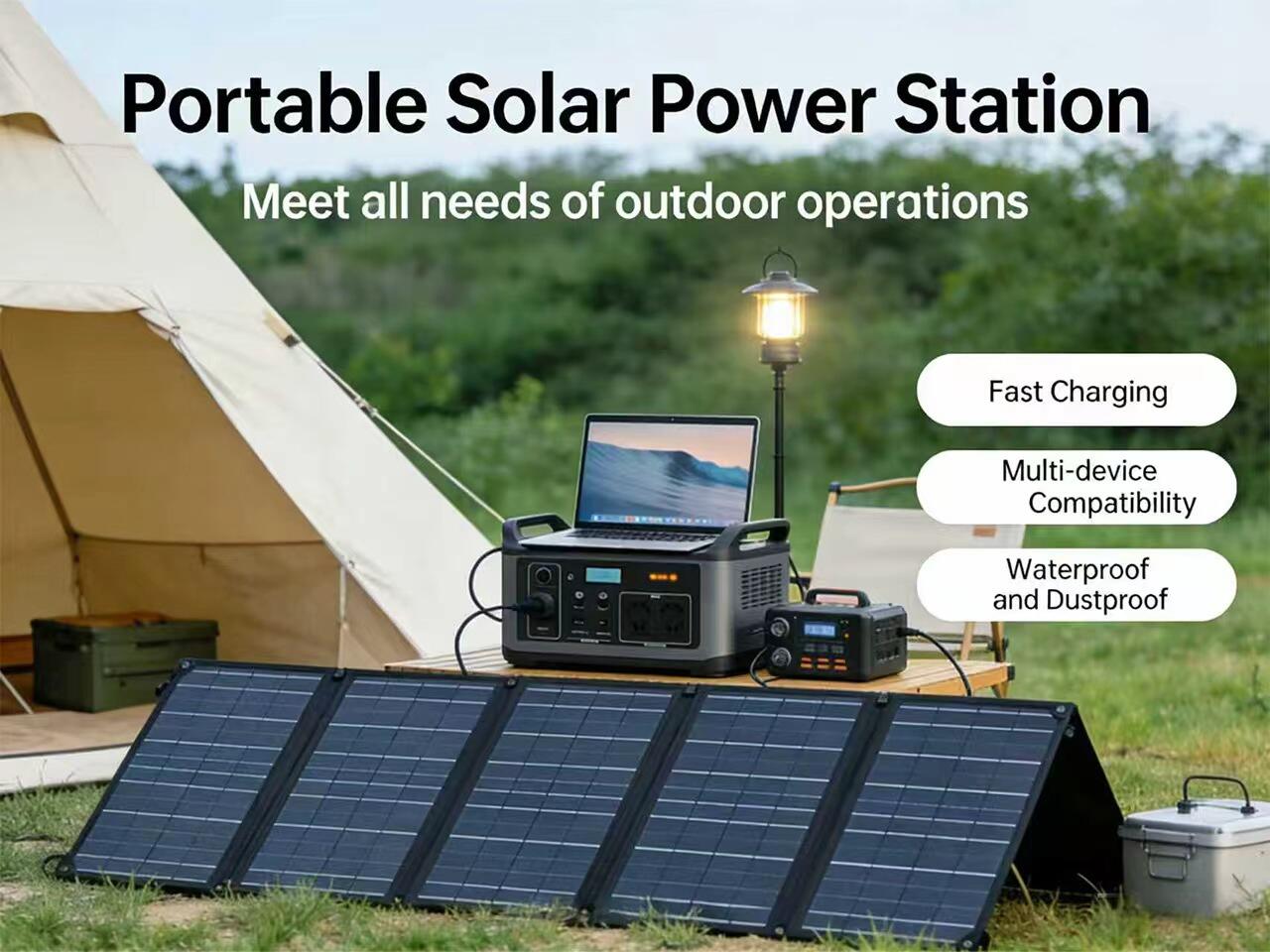 Portable Solar Power Station

Meet all needs of outdoor operations

Fast Charging

Multi-device Compatibility

Waterproof and Dustproof